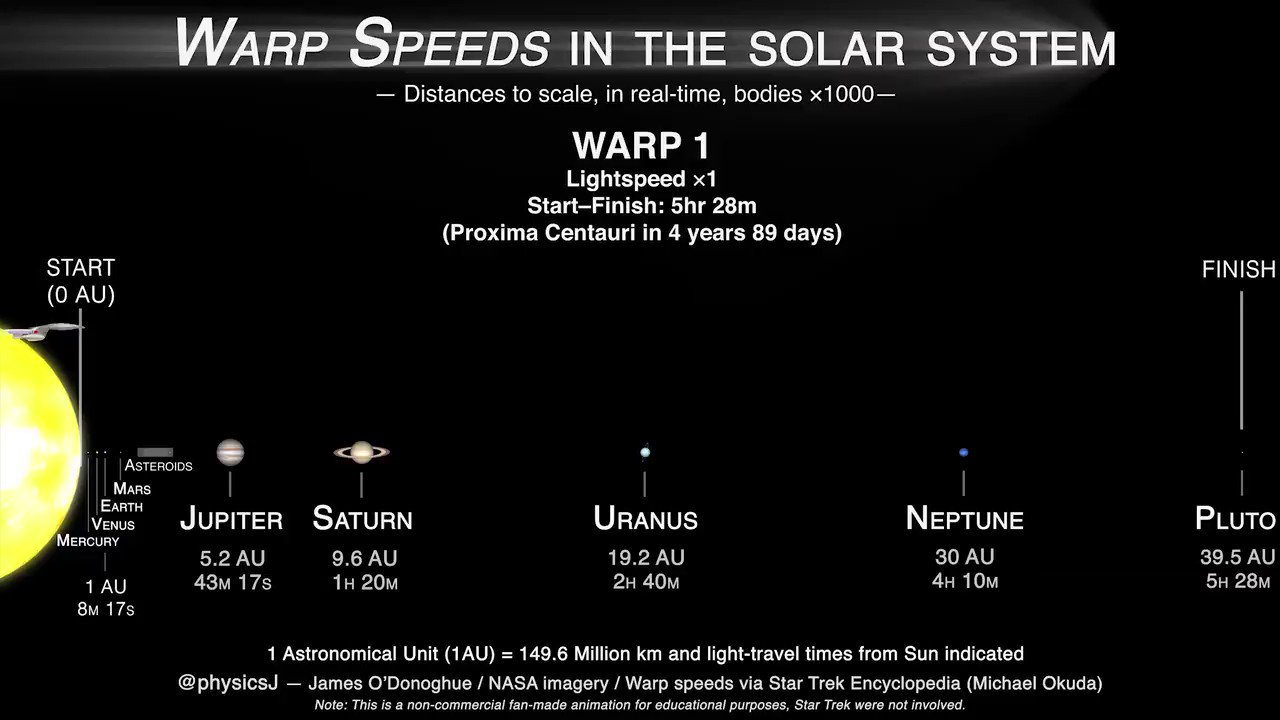 WARP SPEEDS IN THE SOLAR SYSTEM
— Distances to scale, in real-time, bodies ×1000—

WARP 1
Lightspeed ×1
Start–Finish: 5hr 28m
(Proxima Centauri in 4 years 89 days)

START
(0 AU)

FINISH

ASTEROIDS
MARS
EARTH
VENUS
MERCURY

1 AU
8M 17S

JUPITER
5.2 AU
43M 17S

SATURN
9.6 AU
1H 20M

URANUS
19.2 AU
2H 40M

NEPTUNE
30 AU
4H 10M

PLUTO
39.5 AU
5H 28M

1 Astronomical Unit (1AU) = 149.6 Million km and light-travel times from Sun indicated
@physicsJ — James O'Donoghue / NASA imagery / Warp speeds via Star Trek Encyclopedia (Michael Okuda)
Note: This is a non-commercial fan-made animation for educational purposes, Star Trek were not involved.